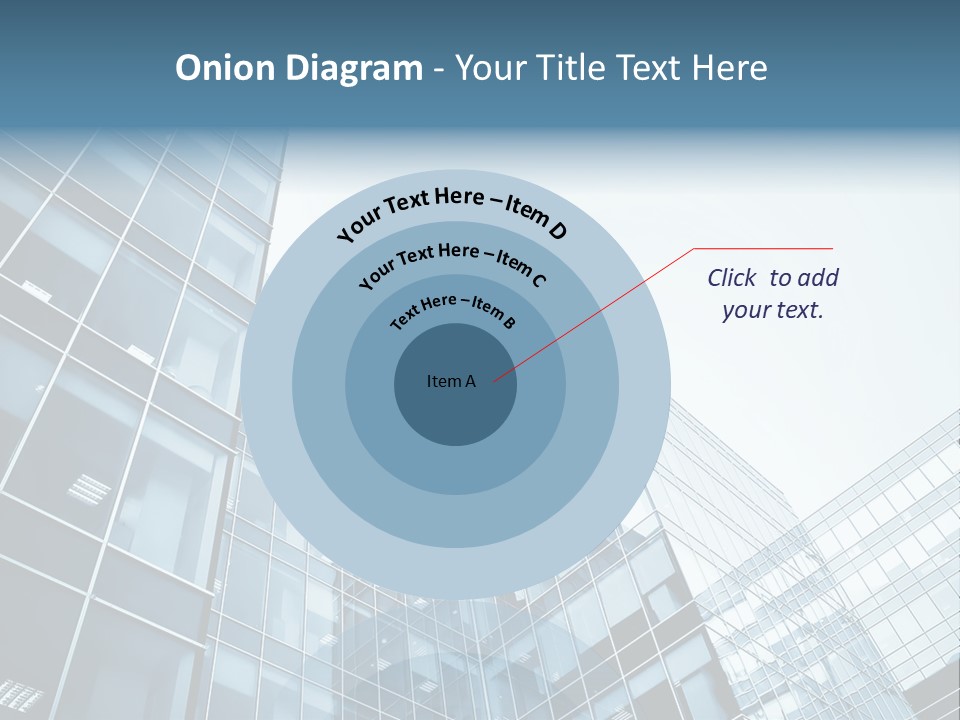 Onion Diagram - Your Title Text Here

Your Text Here – Item D

Your Text Here – Item C

Text Here – Item B

Item A

Click to add your text.